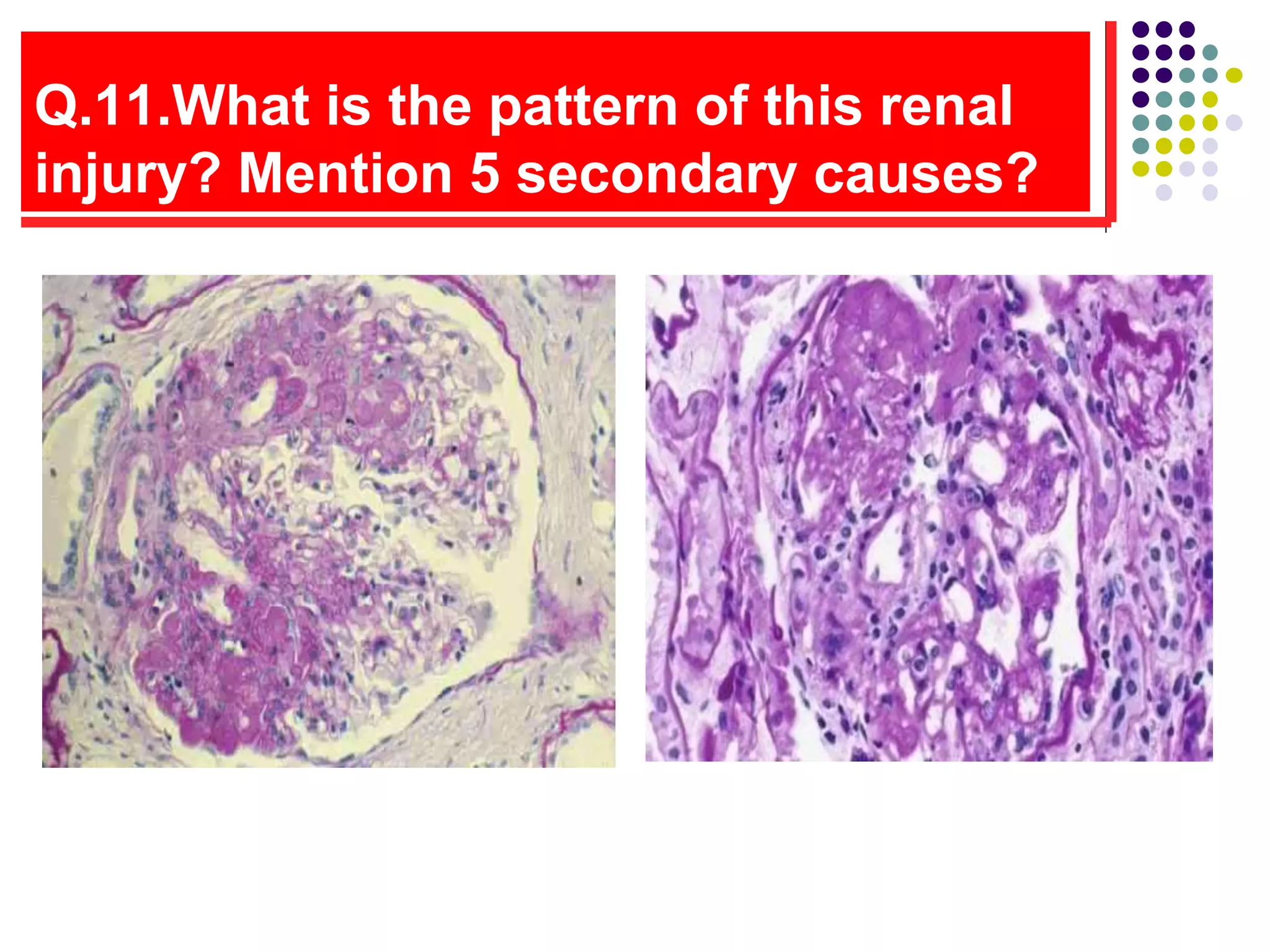 Q.11.What is the pattern of this renal injury? Mention 5 secondary causes?